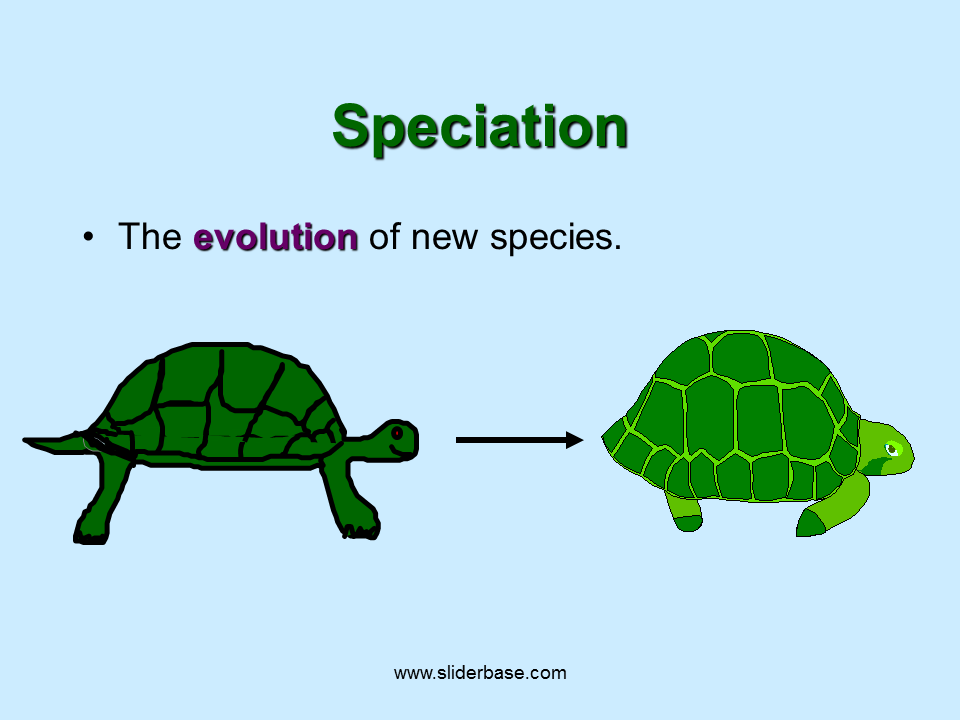 Speciation

• The evolution of new species.

www.sliderbase.com